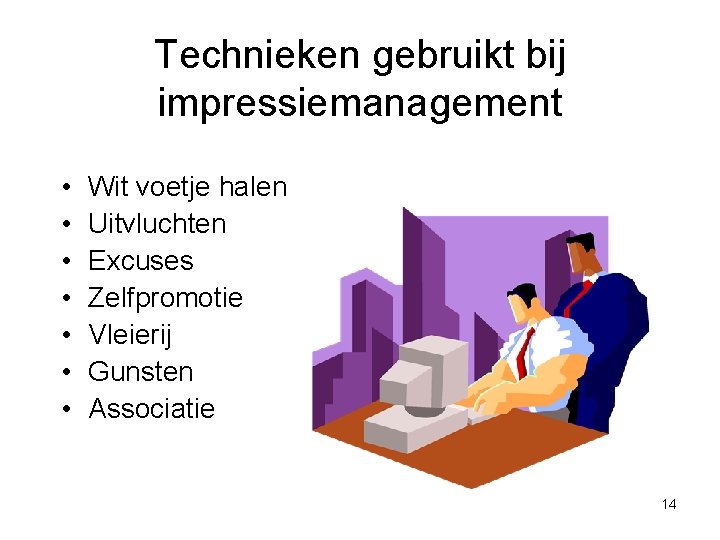 Technieken gebruikt bij impressiemanagement

• Wit voetje halen
• Uitvluchten
• Excuses
• Zelfpromotie
• Vleierij
• Gunsten
• Associatie

14